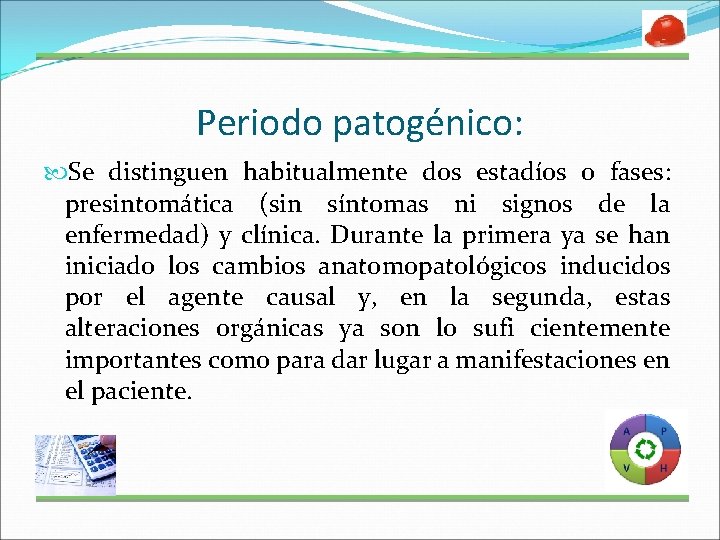 Periodo patogénico:

Se distinguen habitualmente dos estadíos o fases: presintomática (sin síntomas ni signos de la enfermedad) y clínica. Durante la primera ya se han iniciado los cambios anatomopatológicos inducidos por el agente causal y, en la segunda, estas alteraciones orgánicas ya son lo sufi cientemente importantes como para dar lugar a manifestaciones en el paciente.

A P V H